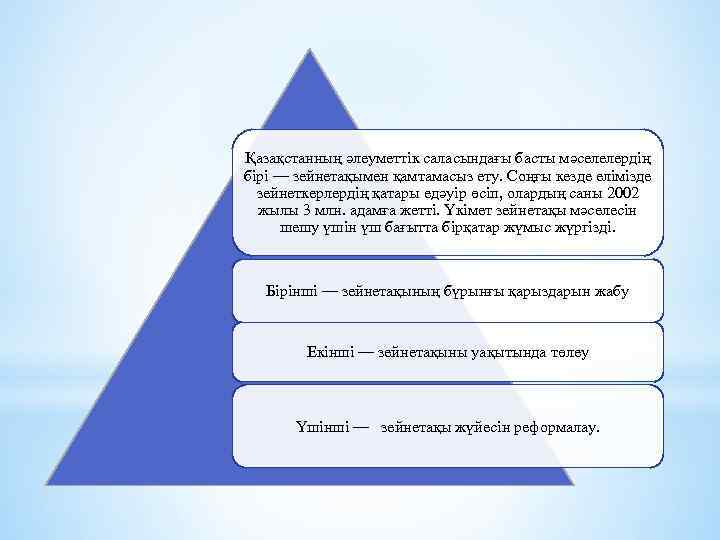 Қазақстанның әлеуметтік саласындағы басты мәселелердің бірі — зейнетақымен қамтамасыз ету. Соңғы кезде елімізде зейнеткерлердің қатары едәуір өсіп, олардың саны 2002 жылы 3 млн. адамға жетті. Үкімет зейнетақы мәселесін шешу үшін үш бағытта бірқатар жұмыс жүргізді.

Бірінші — зейнетақының бұрынғы қарыздарын жабу

Екінші — зейнетақыны уақытында төлеу

Үшінші — зейнетақы жүйесін реформалау.